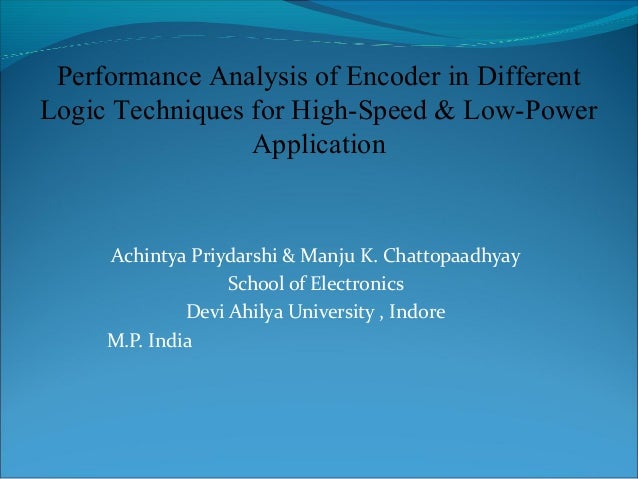 Performance Analysis of Encoder in Different Logic Techniques for High-Speed & Low-Power Application

Achintya Priydarshi & Manju K. Chattopaadhyay
School of Electronics
Devi Ahilya University , Indore
M.P. India